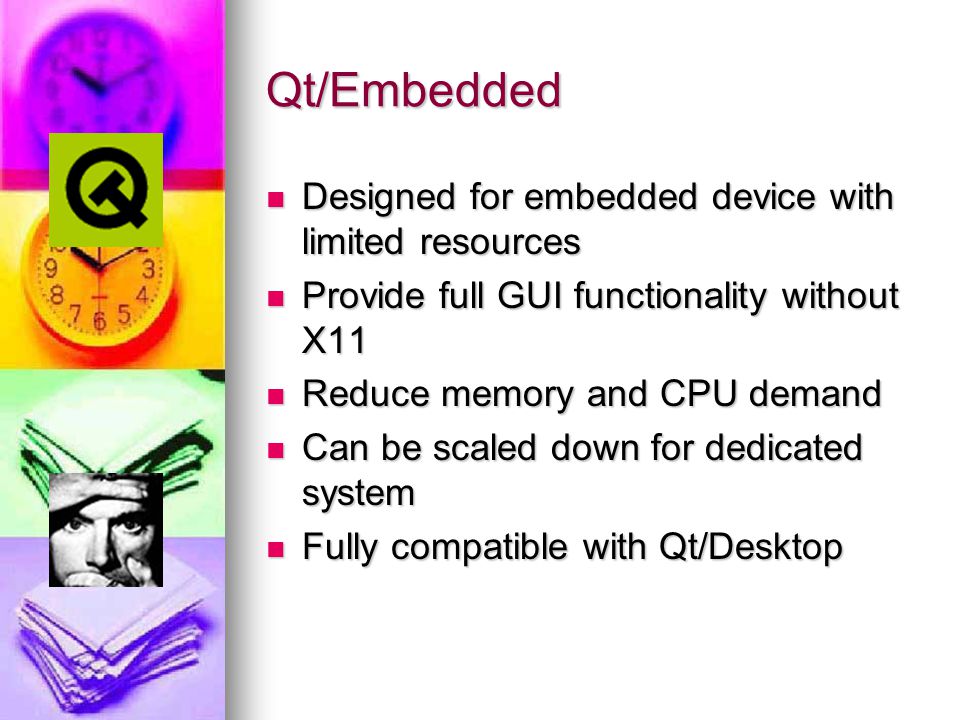 Qt/Embedded

- Designed for embedded device with limited resources
- Provide full GUI functionality without X11
- Reduce memory and CPU demand
- Can be scaled down for dedicated system
- Fully compatible with Qt/Desktop